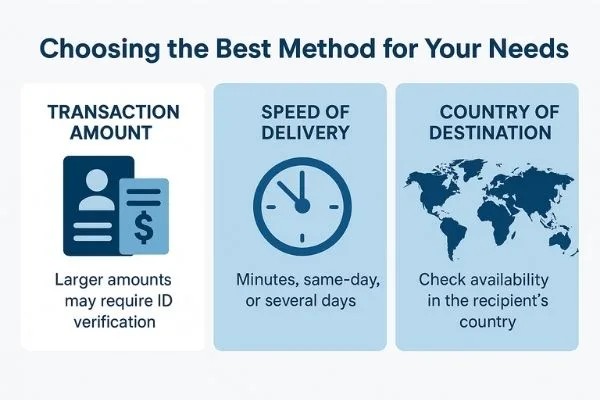 Choosing the Best Method for Your Needs

TRANSACTION AMOUNT

$

Larger amounts may require ID verification

SPEED OF DELIVERY

Minutes, same-day, or several days

COUNTRY OF DESTINATION

Check availability in the recipient's country